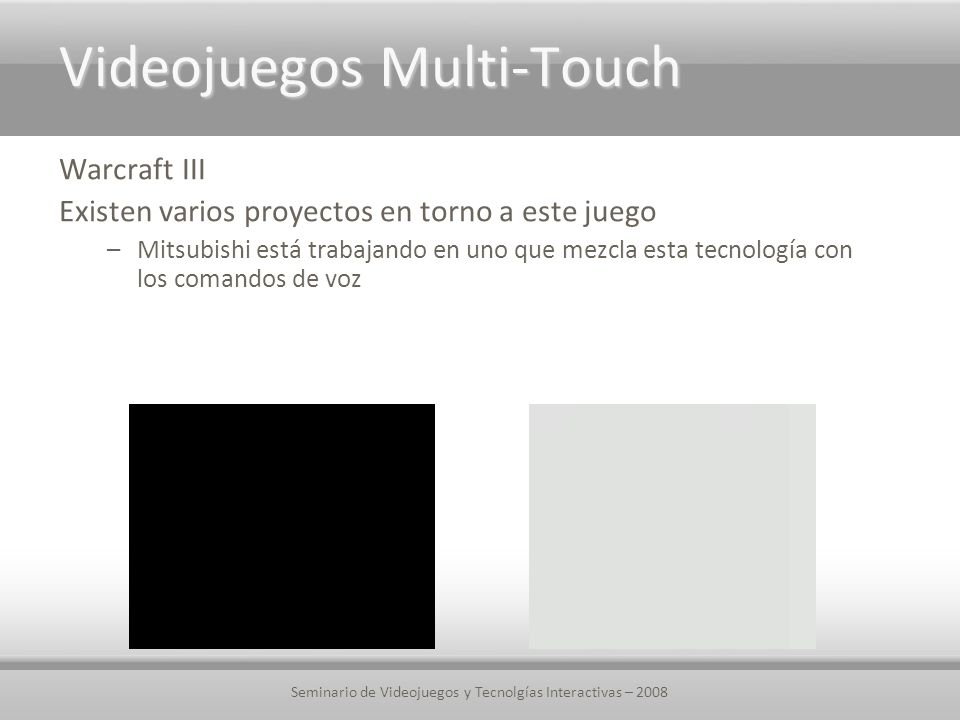 Videojuegos Multi-Touch

Warcraft III

Existen varios proyectos en torno a este juego

– Mitsubishi está trabajando en uno que mezcla esta tecnología con los comandos de voz

Seminario de Videojuegos y Tecnolgías Interactivas – 2008